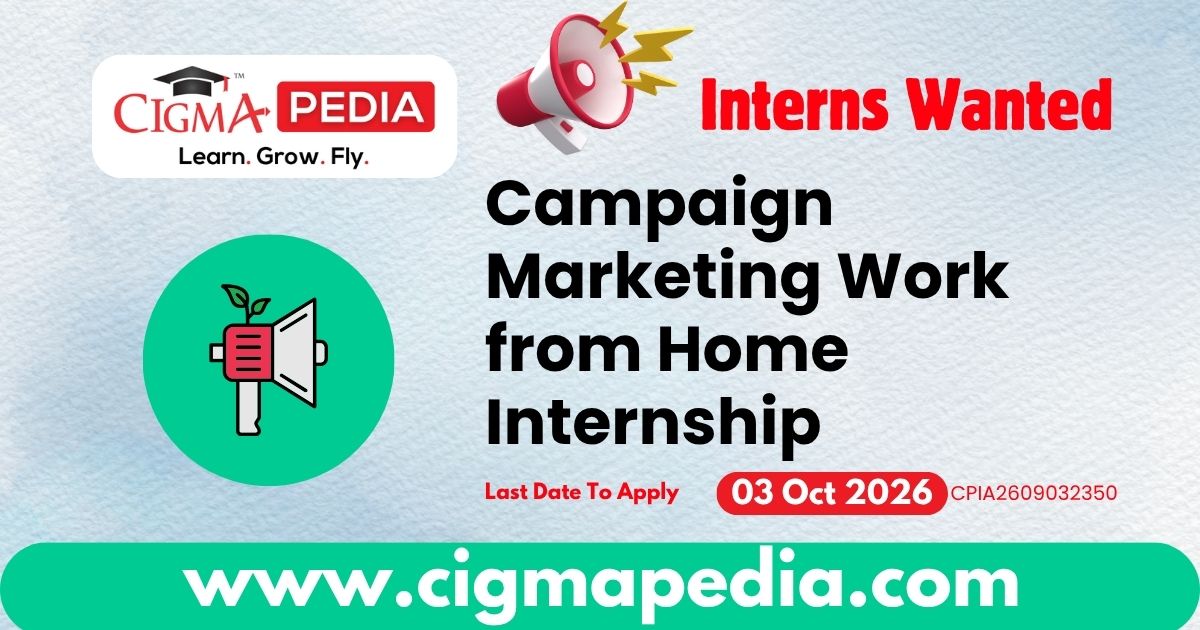 CIGMA PEDIA™
Learn. Grow. Fly.

Interns Wanted

Campaign Marketing Work from Home Internship

Last Date To Apply 03 Oct 2026 CPIA2609032350

www.cigmapedia.com